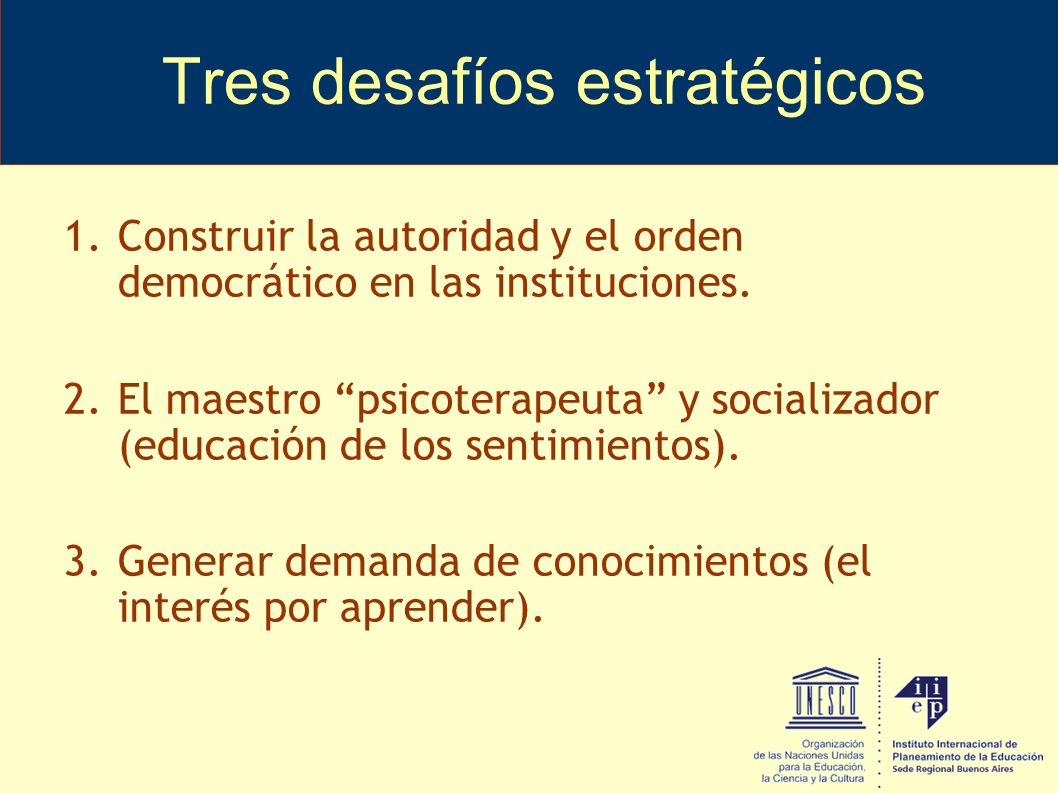 Tres desafíos estratégicos

1. Construir la autoridad y el orden democrático en las instituciones.

2. El maestro “psicoterapeuta” y socializador (educación de los sentimientos).

3. Generar demanda de conocimientos (el interés por aprender).

UNESCO
Organización de las Naciones Unidas para la Educación, la Ciencia y la Cultura

iiep
Instituto Internacional de Planeamiento de la Educación
Sede Regional Buenos Aires